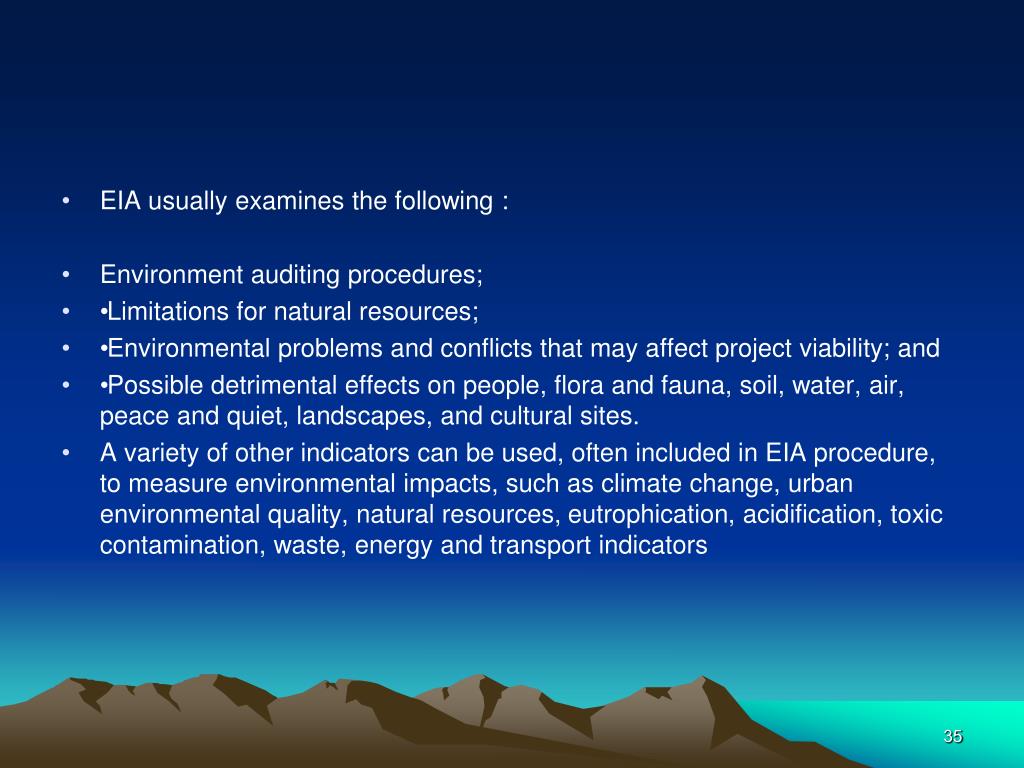 • EIA usually examines the following :

• Environment auditing procedures;
• •Limitations for natural resources;
• •Environmental problems and conflicts that may affect project viability; and
• •Possible detrimental effects on people, flora and fauna, soil, water, air, peace and quiet, landscapes, and cultural sites.
• A variety of other indicators can be used, often included in EIA procedure, to measure environmental impacts, such as climate change, urban environmental quality, natural resources, eutrophication, acidification, toxic contamination, waste, energy and transport indicators

35